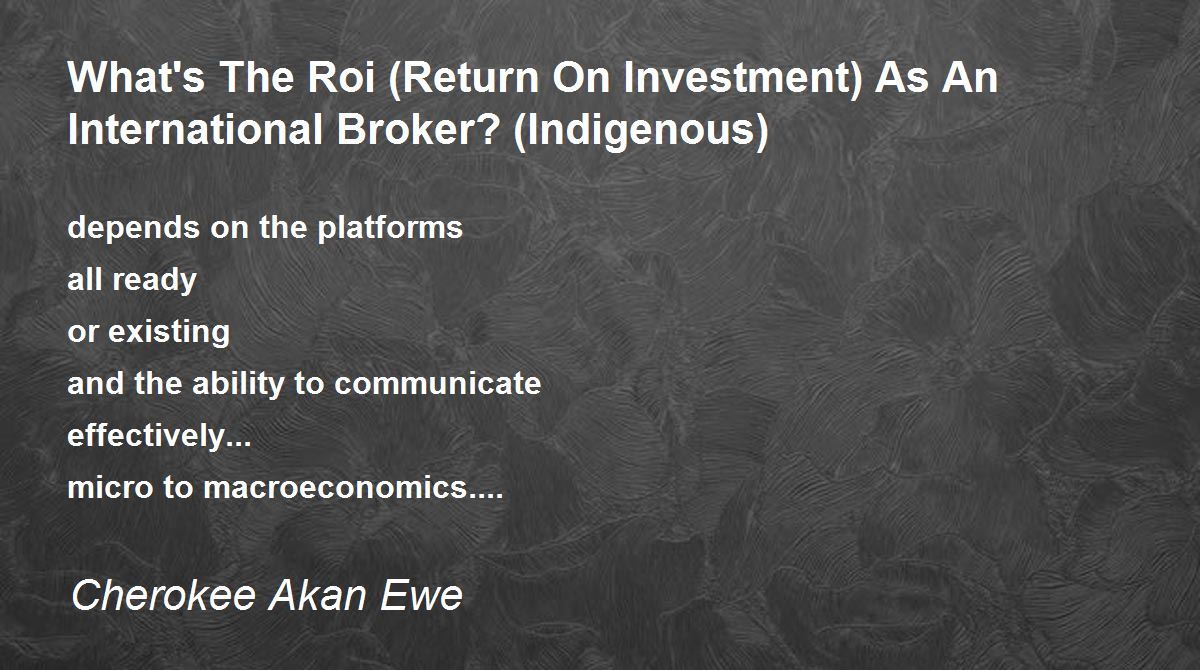 What's The Roi (Return On Investment) As An International Broker? (Indigenous)

depends on the platforms
all ready
or existing
and the ability to communicate
effectively...
micro to macroeconomics....

Cherokee Akan Ewe